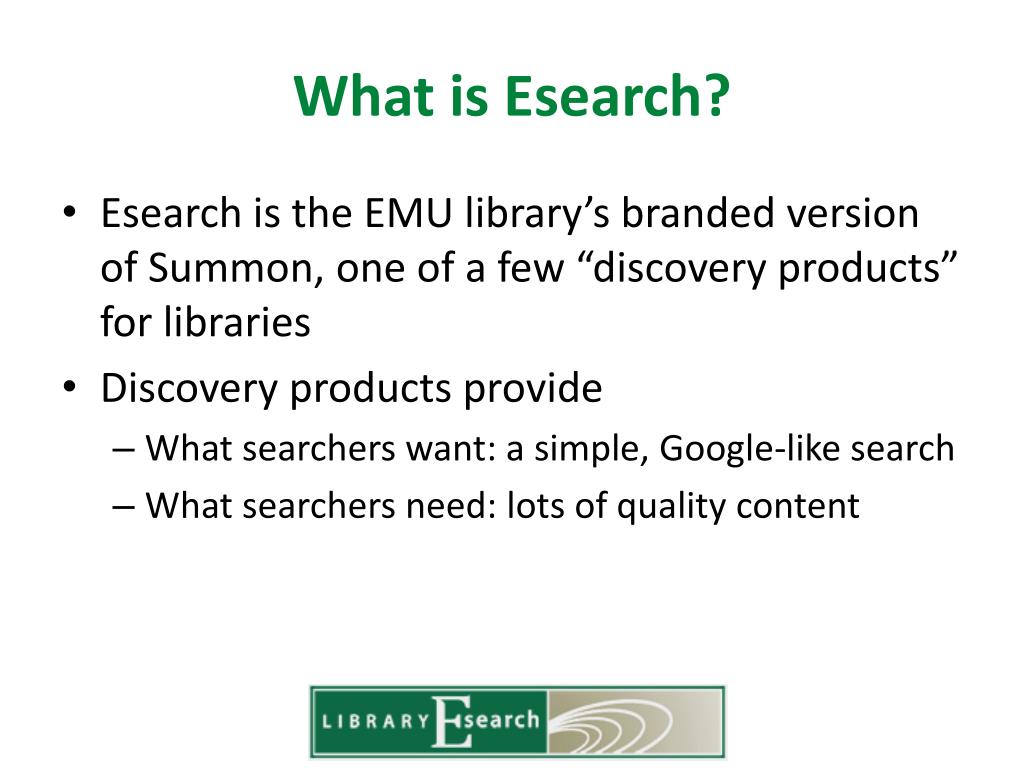 What is Esearch?

• Esearch is the EMU library’s branded version of Summon, one of a few “discovery products” for libraries

• Discovery products provide
– What searchers want: a simple, Google-like search
– What searchers need: lots of quality content

LIBRARY Esearch